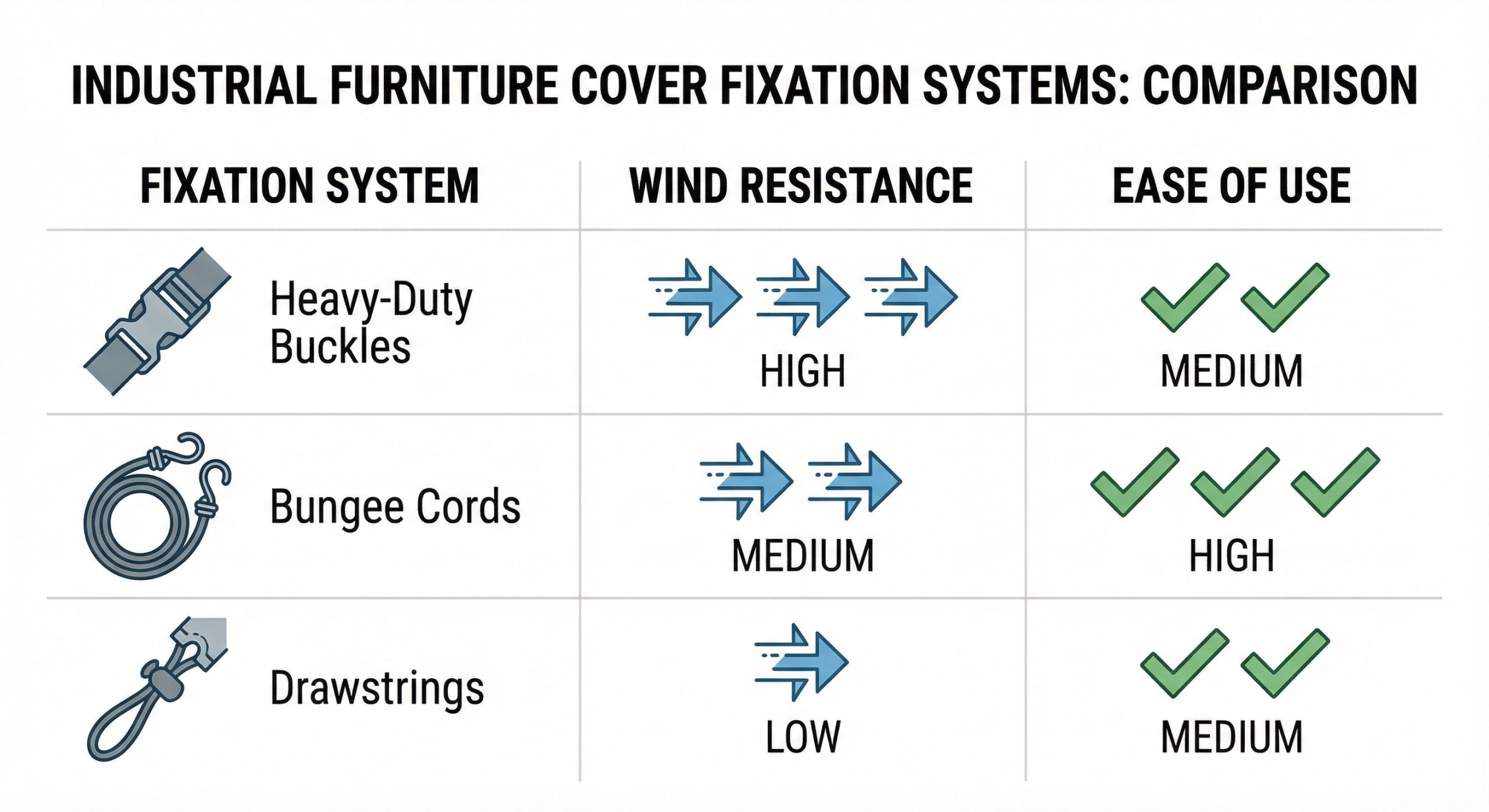 INDUSTRIAL FURNITURE COVER FIXATION SYSTEMS: COMPARISON

| FIXATION SYSTEM | WIND RESISTANCE | EASE OF USE |
|---|---|---|
| Heavy-Duty Buckles | HIGH | MEDIUM |
| Bungee Cords | MEDIUM | HIGH |
| Drawstrings | LOW | MEDIUM |